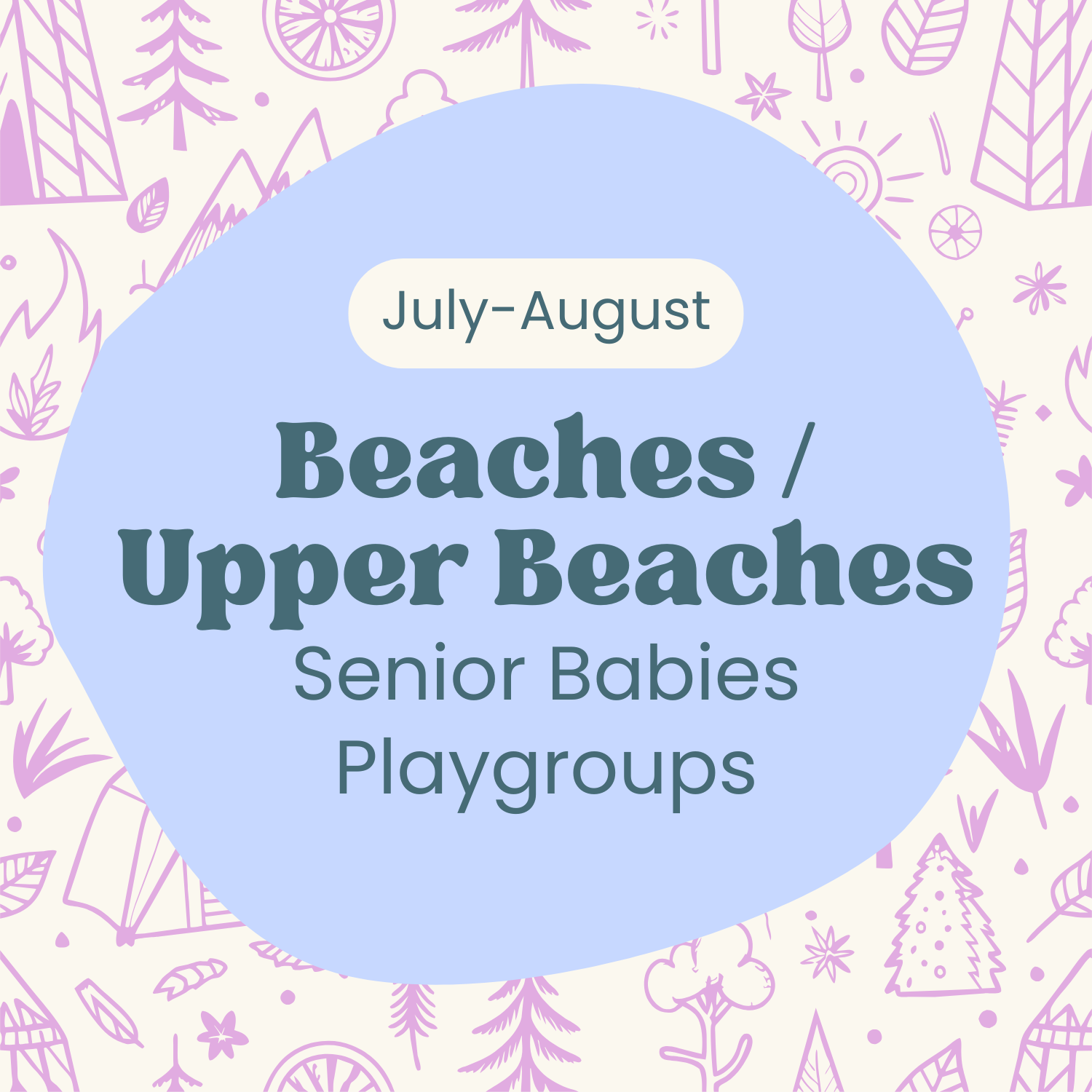 July-August

Beaches / Upper Beaches

Senior Babies Playgroups